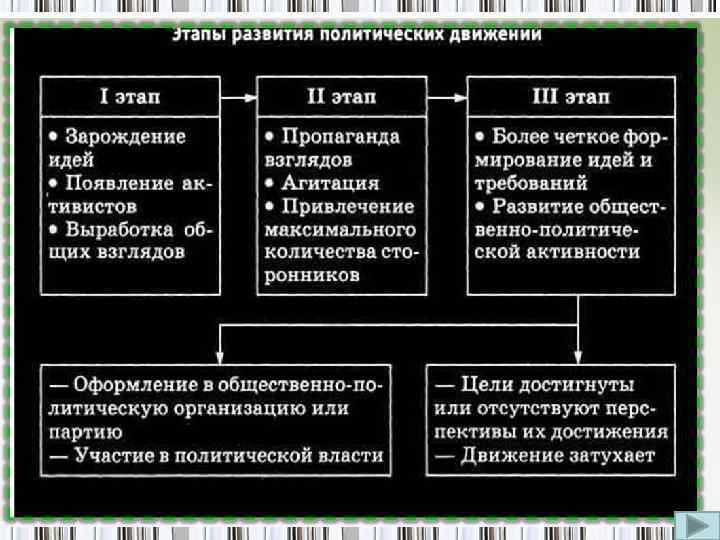 Этапы развития политических движений

I этап

• Зарождение идей
• Появление активистов
• Выработка общих взглядов

II этап

• Пропаганда взглядов
• Агитация
• Привлечение максимального количества сторонников

III этап

• Более четкое формирование идей и требований
• Развитие общественно-политической активности

— Оформление в общественно-политическую организацию или партию
— Участие в политической власти

— Цели достигнуты или отсутствуют перспективы их достижения
— Движение затухает